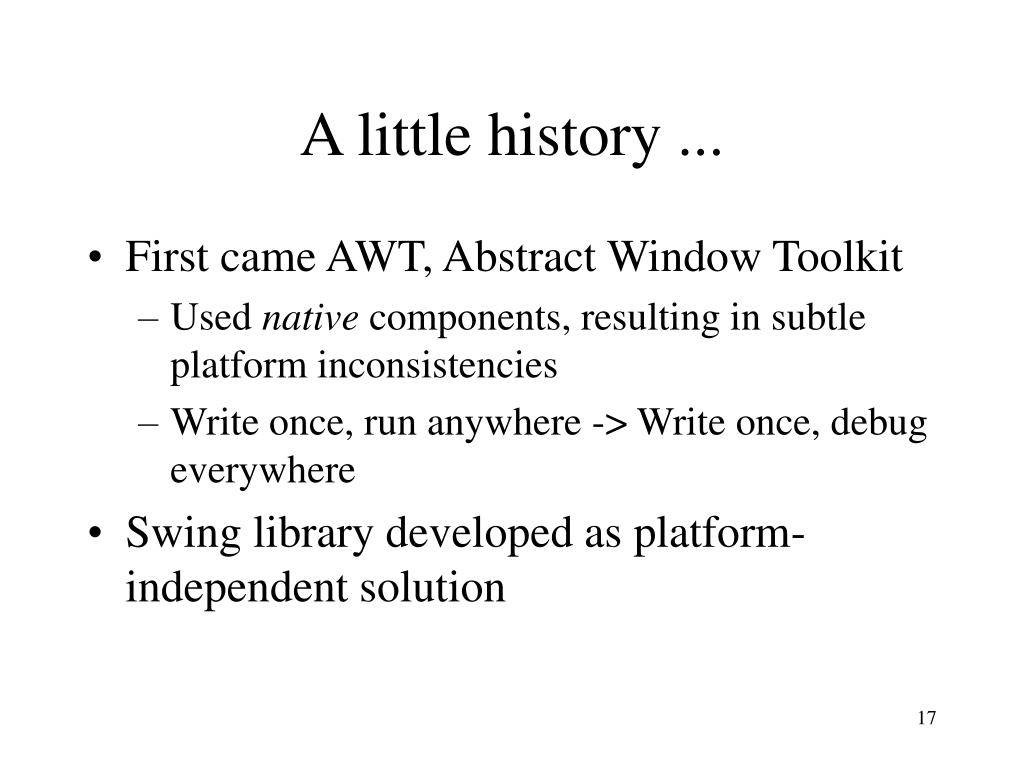 A little history ...

• First came AWT, Abstract Window Toolkit
– Used native components, resulting in subtle platform inconsistencies
– Write once, run anywhere -> Write once, debug everywhere

• Swing library developed as platform-independent solution

17